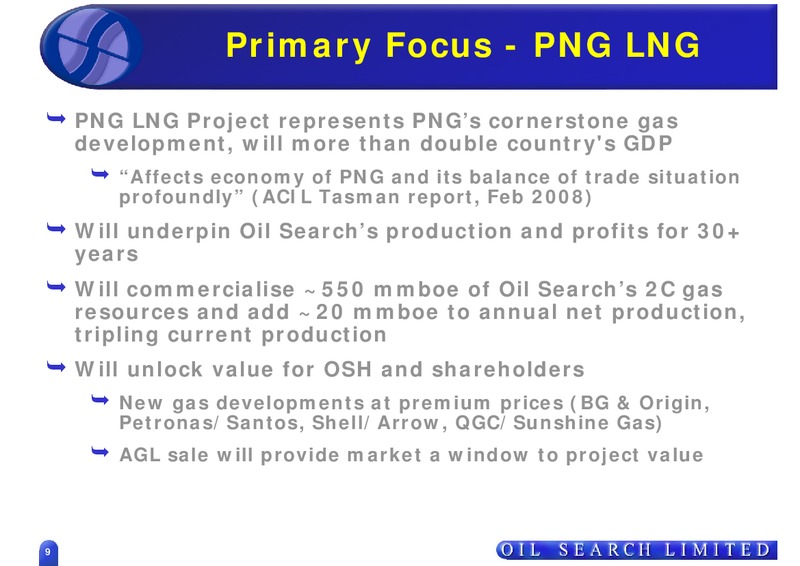 Primary Focus - PNG LNG

PNG LNG Project represents PNG's cornerstone gas development, will more than double country's GDP

"Affects economy of PNG and its balance of trade situation profoundly" (ACIL Tasman report, Feb 2008)

Will underpin Oil Search's production and profits for 30+ years

Will commercialise ~550 mmboe of Oil Search's 2C gas resources and add ~20 mmboe to annual net production, tripling current production

Will unlock value for OSH and shareholders

New gas developments at premium prices (BG & Origin, Petronas/Santos, Shell/Arrow, QGC/Sunshine Gas)

AGL sale will provide market a window to project value

9

OIL SEARCH LIMITED